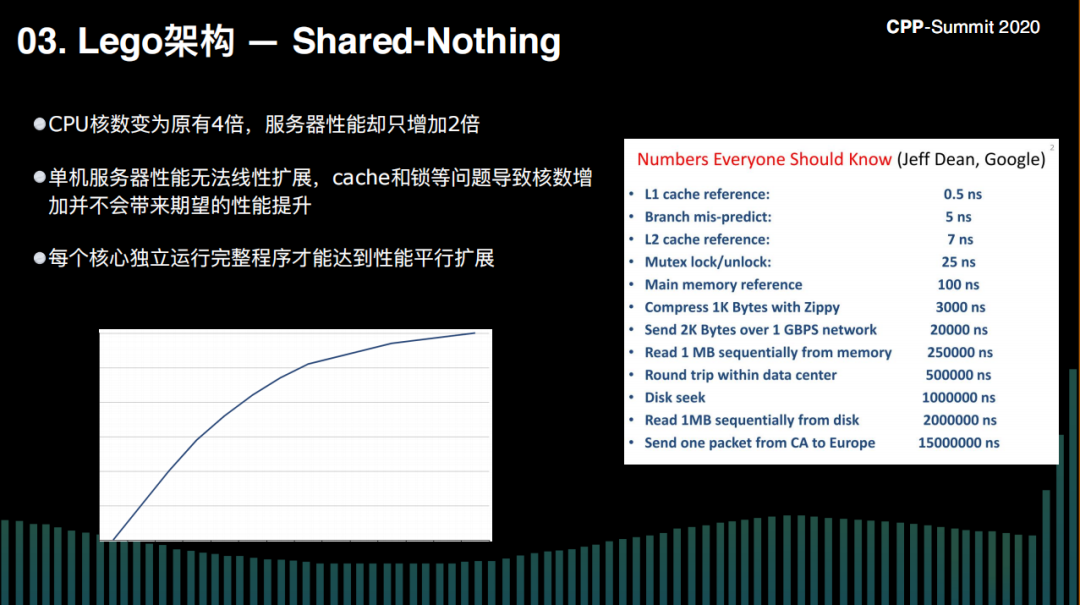 03. Lego架构 — Shared-Nothing

CPP-Summit 2020

●CPU核数变为原有4倍，服务器性能却只增加2倍

●单机服务器性能无法线性扩展，cache和锁等问题导致核数增加并不会带来期望的性能提升

●每个核心独立运行完整程序才能达到性能平行扩展

Numbers Everyone Should Know (Jeff Dean, Google) ²

| | |
|---|---|
| • L1 cache reference: | 0.5 ns |
| • Branch mis-predict: | 5 ns |
| • L2 cache reference: | 7 ns |
| • Mutex lock/unlock: | 25 ns |
| • Main memory reference | 100 ns |
| • Compress 1K Bytes with Zippy | 3000 ns |
| • Send 2K Bytes over 1 GBPS network | 20000 ns |
| • Read 1 MB sequentially from memory | 250000 ns |
| • Round trip within data center | 500000 ns |
| • Disk seek | 1000000 ns |
| • Read 1MB sequentially from disk | 2000000 ns |
| • Send one packet from CA to Europe | 15000000 ns |